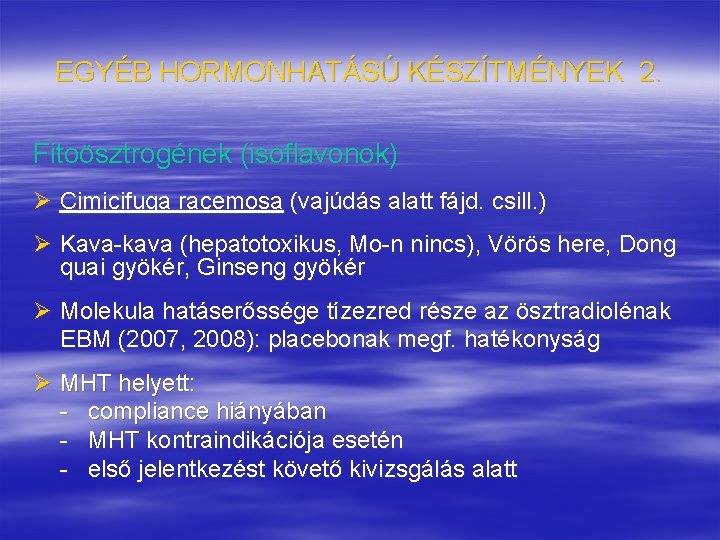 EGYÉB HORMONHATÁSÚ KÉSZÍTMÉNYEK 2.

Fitoösztrogének (isoflavonok)

➢ Cimicifuga racemosa (vajúdás alatt fájd. csill.)

➢ Kava-kava (hepatotoxikus, Mo-n nincs), Vörös here, Dong quai gyökér, Ginseng gyökér

➢ Molekula hatáserőssége tízezred része az ösztradiolénak EBM (2007, 2008): placebonak megf. hatékonyság

➢ MHT helyett:
- compliance hiányában
- MHT kontraindikációja esetén
- első jelentkezést követő kivizsgálás alatt